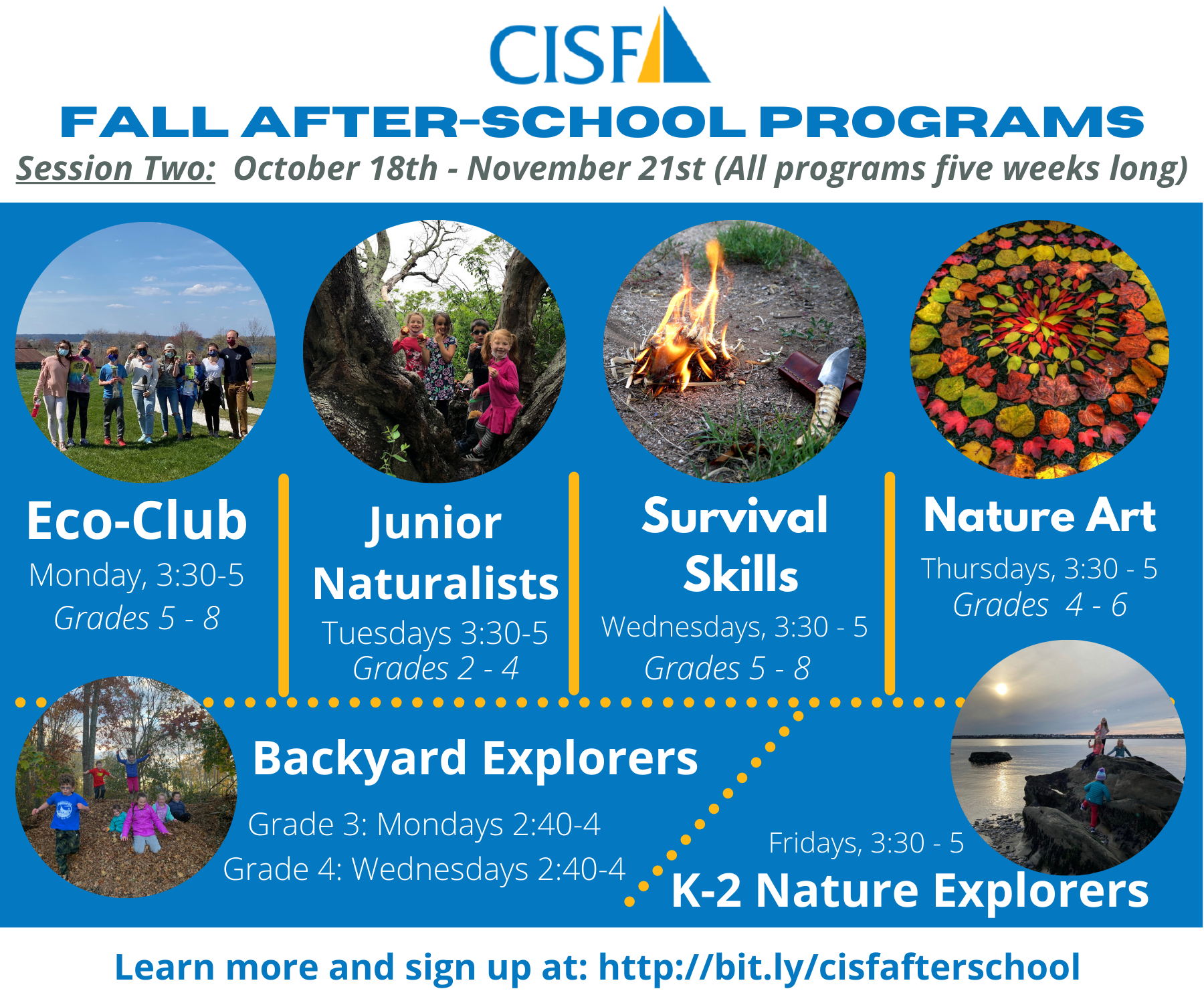 CISF

FALL AFTER-SCHOOL PROGRAMS

Session Two: October 18th - November 21st (All programs five weeks long)

Eco-Club
Monday, 3:30-5
Grades 5 - 8

Junior Naturalists
Tuesdays 3:30-5
Grades 2 - 4

Survival Skills
Wednesdays, 3:30 - 5
Grades 5 - 8

Nature Art
Thursdays, 3:30 - 5
Grades 4 - 6

Backyard Explorers
Grade 3: Mondays 2:40-4
Grade 4: Wednesdays 2:40-4

Fridays, 3:30 - 5
K-2 Nature Explorers

Learn more and sign up at: http://bit.ly/cisfafterschool